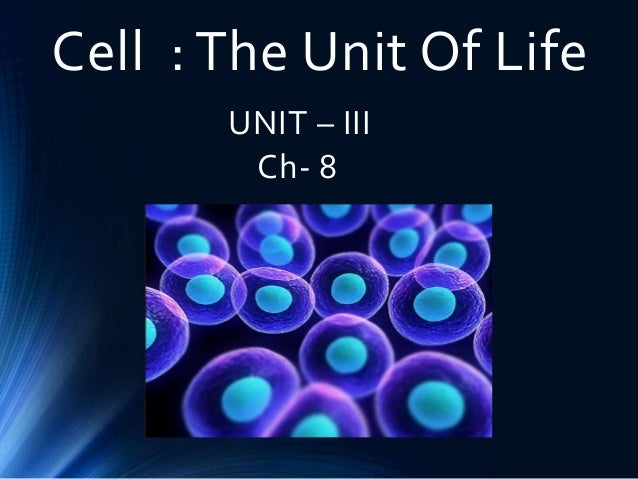 Cell : The Unit Of Life

UNIT – III
Ch- 8